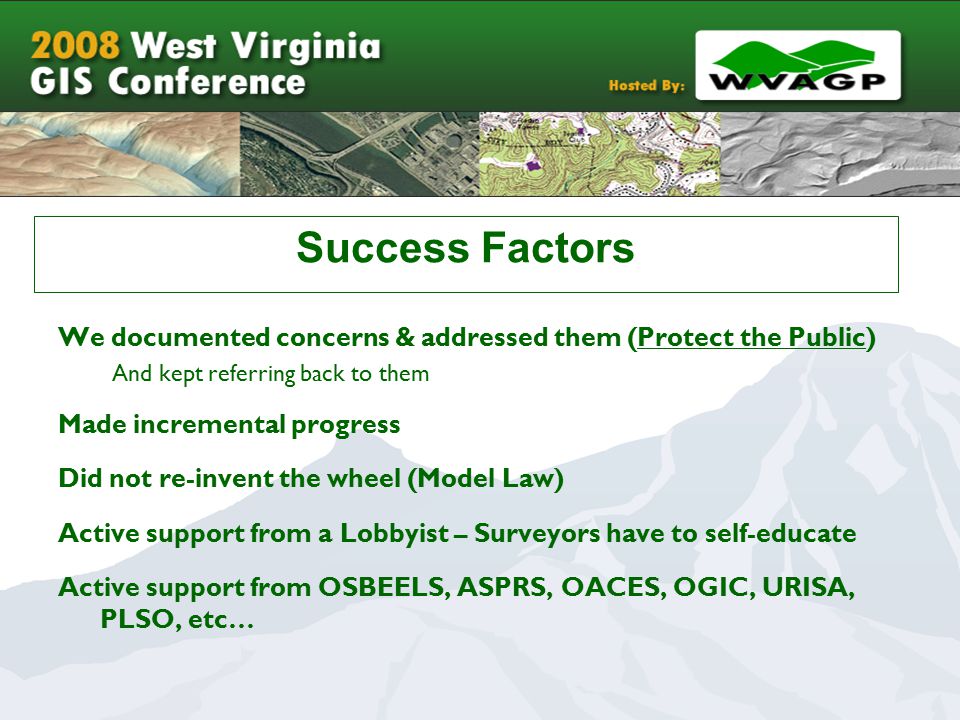 2008 West Virginia GIS Conference

Hosted By: WVAGP

Success Factors

We documented concerns & addressed them (Protect the Public)

And kept referring back to them

Made incremental progress

Did not re-invent the wheel (Model Law)

Active support from a Lobbyist – Surveyors have to self-educate

Active support from OSBEELS, ASPRS, OACES, OGIC, URISA, PLSO, etc…